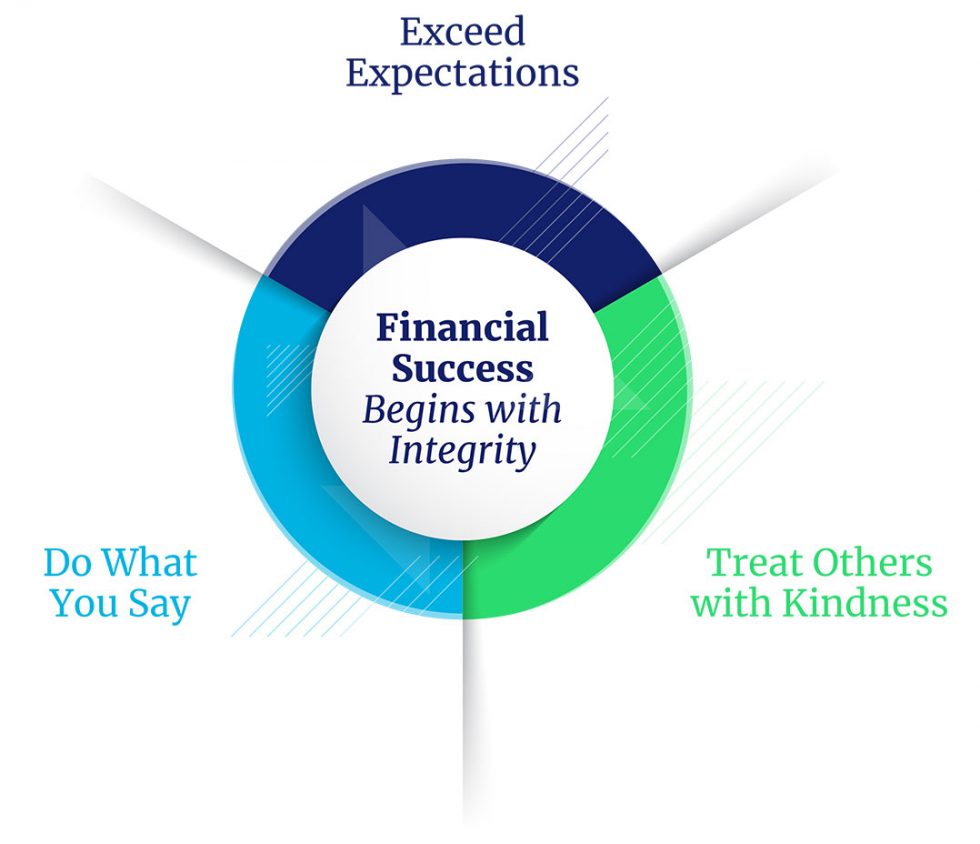 Exceed Expectations

Financial Success
Begins with Integrity

Do What You Say

Treat Others with Kindness